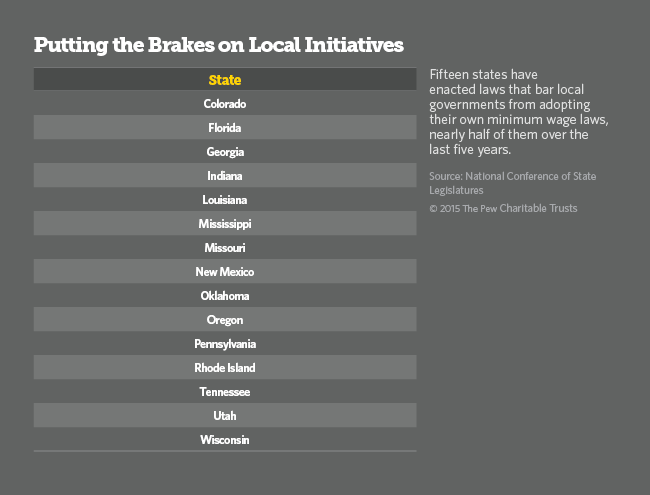 Putting the Brakes on Local Initiatives

| State |
|---|
| Colorado |
| Florida |
| Georgia |
| Indiana |
| Louisiana |
| Mississippi |
| Missouri |
| New Mexico |
| Oklahoma |
| Oregon |
| Pennsylvania |
| Rhode Island |
| Tennessee |
| Utah |
| Wisconsin |

Fifteen states have enacted laws that bar local governments from adopting their own minimum wage laws, nearly half of them over the last five years.

Source: National Conference of State Legislatures

© 2015 The Pew Charitable Trusts